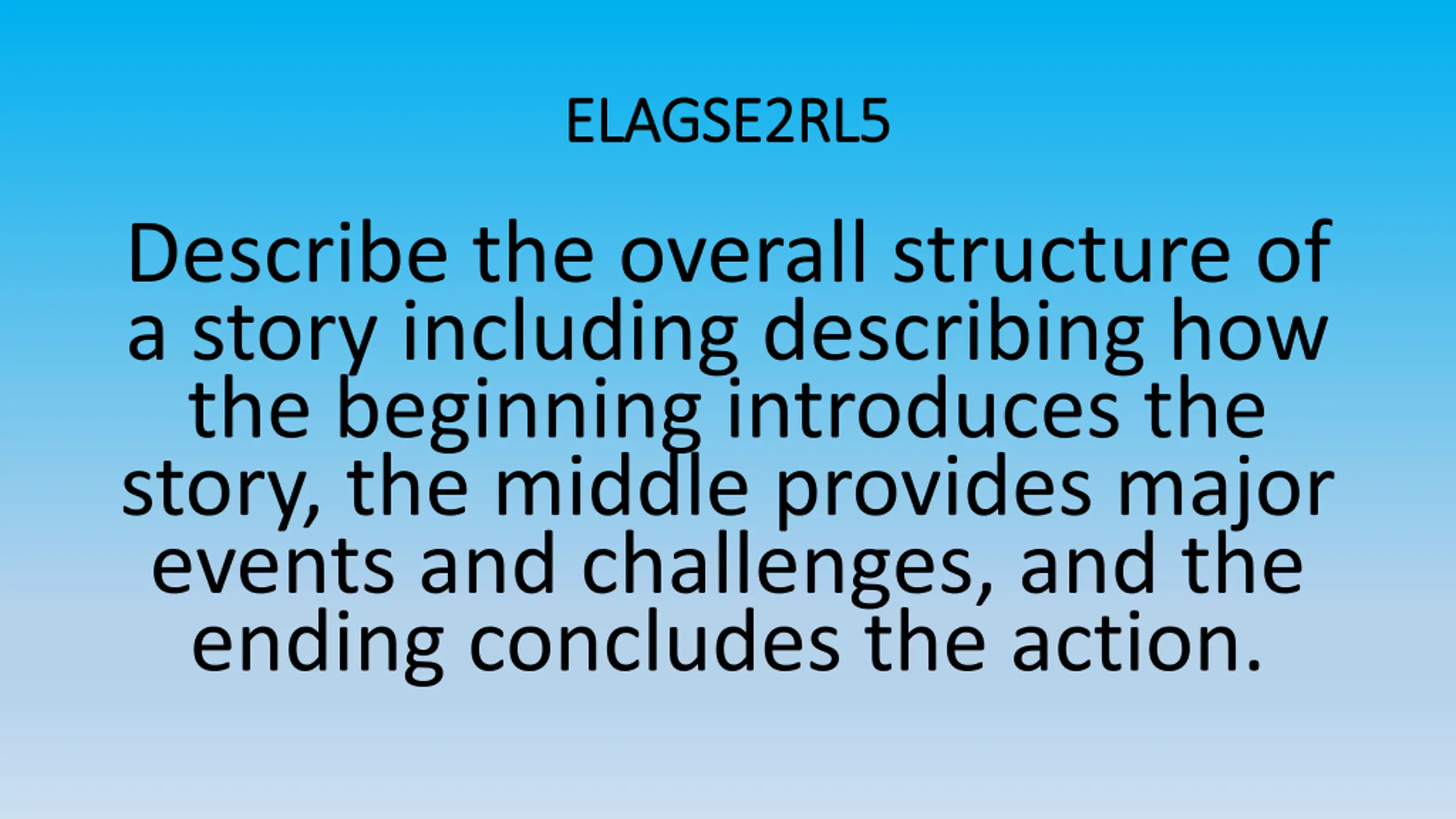 ELAGSE2RL5

Describe the overall structure of a story including describing how the beginning introduces the story, the middle provides major events and challenges, and the ending concludes the action.